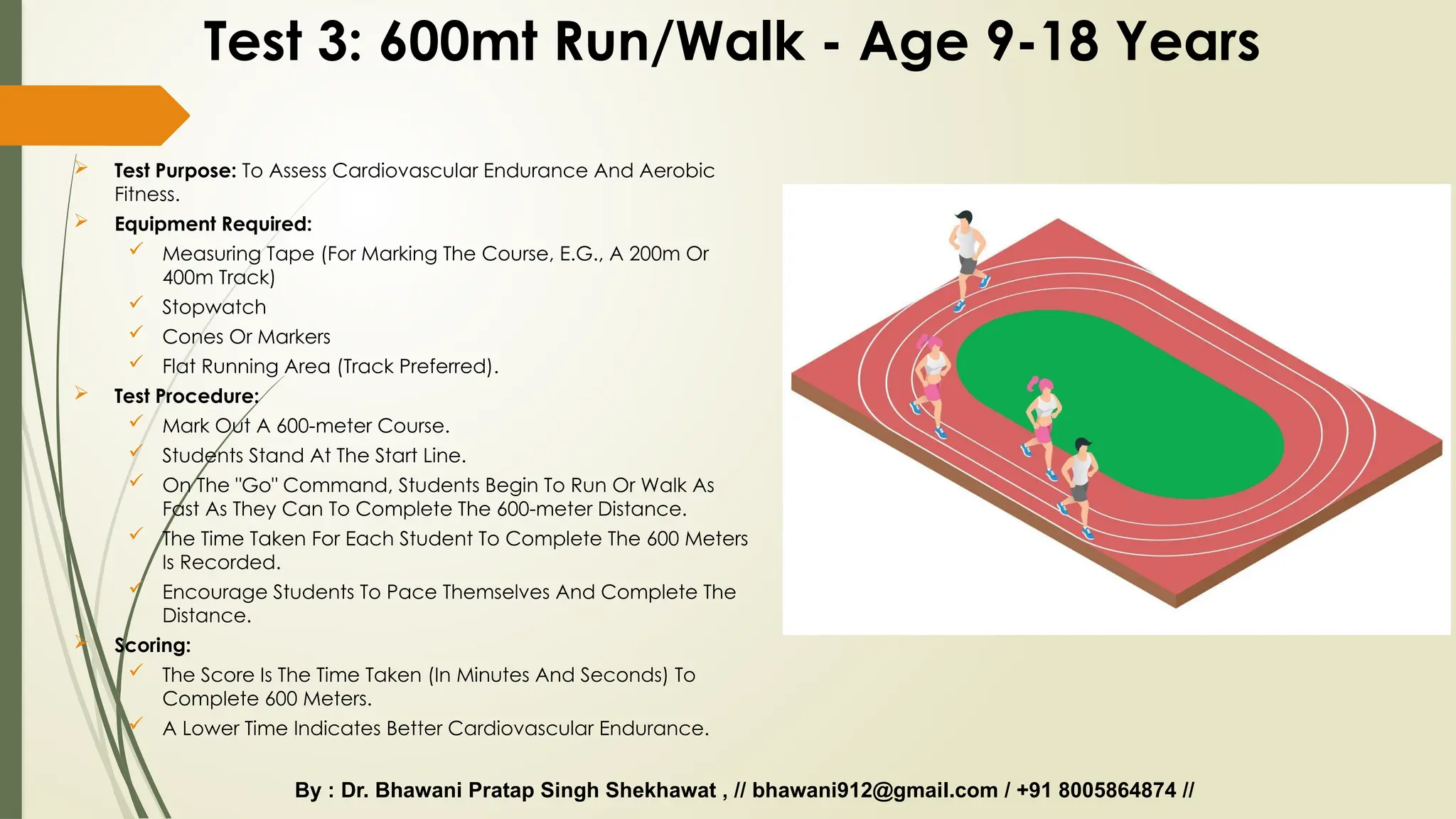 Test 3: 600mt Run/Walk - Age 9-18 Years

Test Purpose: To Assess Cardiovascular Endurance And Aerobic Fitness.

Equipment Required:

Measuring Tape (For Marking The Course, E.G., A 200m Or 400m Track)

Stopwatch

Cones Or Markers

Flat Running Area (Track Preferred).

Test Procedure:

Mark Out A 600-meter Course.

Students Stand At The Start Line.

On The "Go" Command, Students Begin To Run Or Walk As Fast As They Can To Complete The 600-meter Distance.

The Time Taken For Each Student To Complete The 600 Meters Is Recorded.

Encourage Students To Pace Themselves And Complete The Distance.

Scoring:

The Score Is The Time Taken (In Minutes And Seconds) To Complete 600 Meters.

A Lower Time Indicates Better Cardiovascular Endurance.

By : Dr. Bhawani Pratap Singh Shekhawat , // bhawani912@gmail.com / +91 8005864874 //